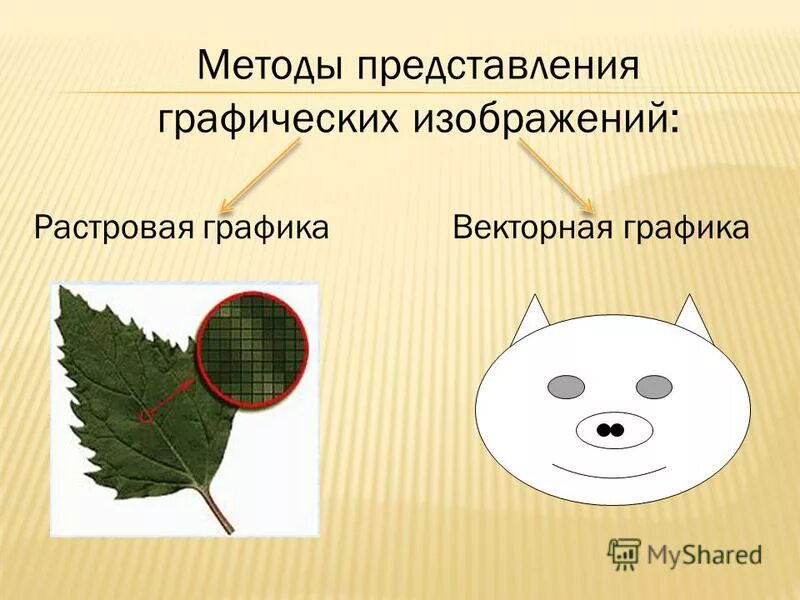 Методы представления графических изображений:

Растровая графика

Векторная графика

MyShared